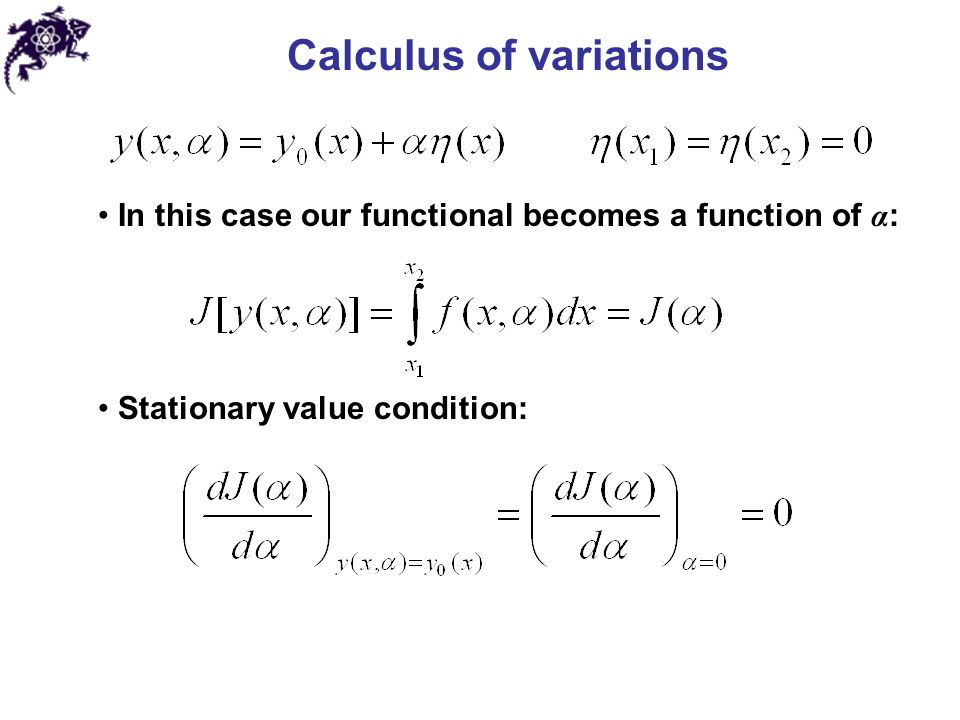 Calculus of variations

$y(x,\alpha) = y_0(x) + \alpha\eta(x)$ $\eta(x_1) = \eta(x_2) = 0$

• In this case our functional becomes a function of $\alpha$:

$J[y(x,\alpha)] = \int_{x_1}^{x_2} f(x,\alpha)dx = J(\alpha)$

• Stationary value condition:

$\left(\frac{dJ(\alpha)}{d\alpha}\right)_{y(x,\alpha)=y_0(x)} = \left(\frac{dJ(\alpha)}{d\alpha}\right)_{\alpha=0} = 0$